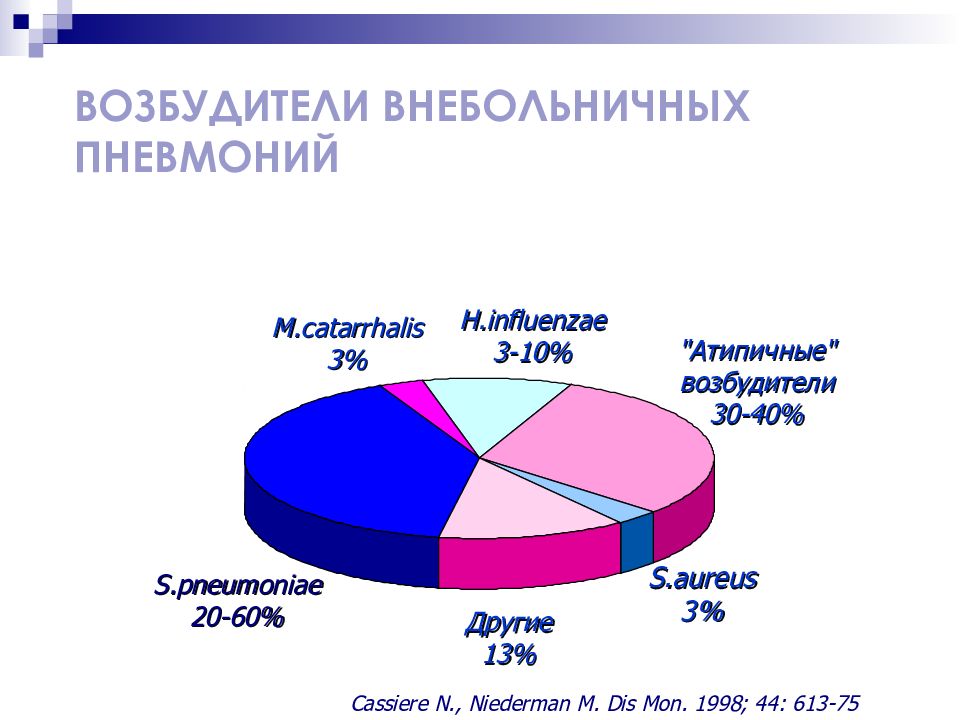 ВОЗБУДИТЕЛИ ВНЕБОЛЬНИЧНЫХ ПНЕВМОНИЙ

M.catarrhalis
3%

H.influenzae
3-10%

"Атипичные" возбудители
30-40%

S.pneumoniae
20-60%

Другие
13%

S.aureus
3%

Cassiere N., Niederman M. Dis Mon. 1998; 44: 613-75